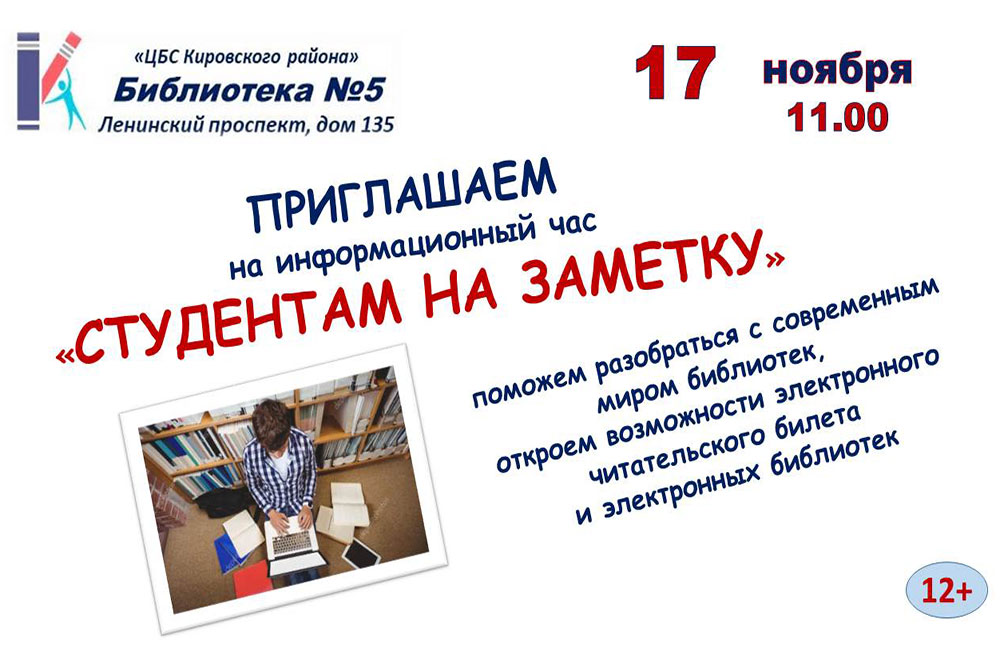 «ЦБС Кировского района»
Библиотека №5
Ленинский проспект, дом 135

17 ноября
11.00

ПРИГЛАШАЕМ
на информационный час
«СТУДЕНТАМ НА ЗАМЕТКУ»

поможем разобраться с современным миром библиотек,
откроем возможности электронного читательского билета
и электронных библиотек

12+